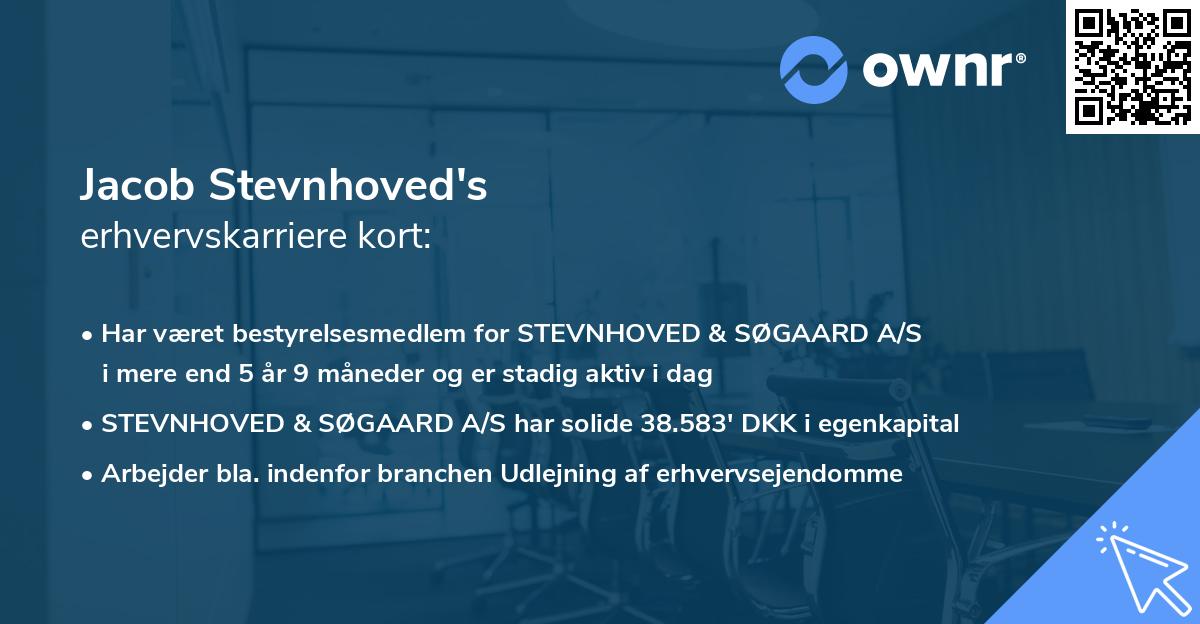 ownr®

Jacob Stevnhoved's
erhvervskarriere kort:

• Har været bestyrelsesmedlem for STEVNHOVED & SØGAARD A/S i mere end 5 år 9 måneder og er stadig aktiv i dag
• STEVNHOVED & SØGAARD A/S har solide 38.583' DKK i egenkapital
• Arbejder bla. indenfor branchen Udlejning af erhvervsejendomme